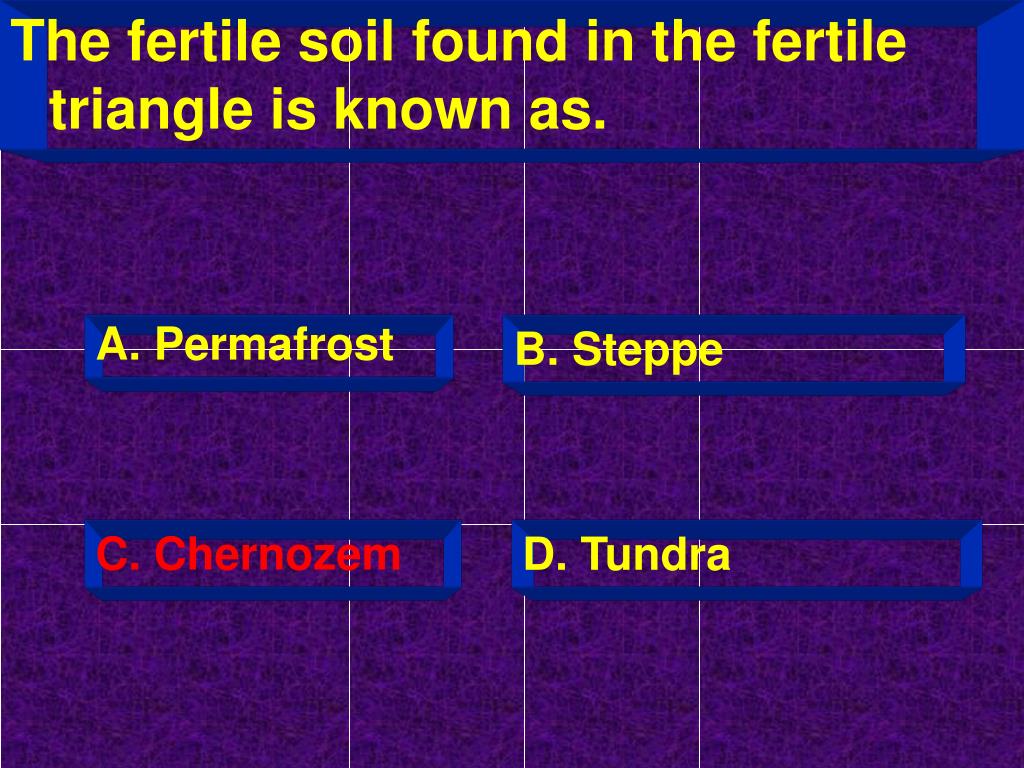 The fertile soil found in the fertile triangle is known as.

A. Permafrost

B. Steppe

C. Chernozem

D. Tundra